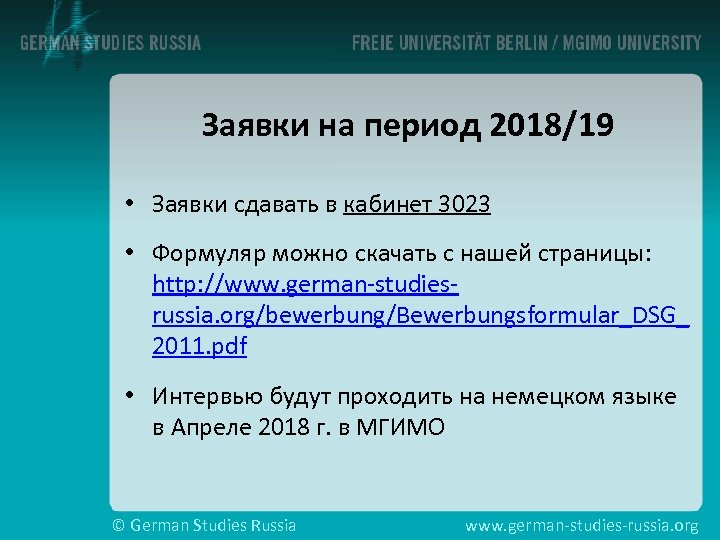 GERMAN STUDIES RUSSIA

FREIE UNIVERSITÄT BERLIN / MGIMO UNIVERSITY

Заявки на период 2018/19

• Заявки сдавать в кабинет 3023

• Формуляр можно скачать с нашей страницы: http://www.german-studies-russia.org/bewerbung/Bewerbungsformular_DSG_2011.pdf

• Интервью будут проходить на немецком языке в Апреле 2018 г. в МГИМО

© German Studies Russia

www.german-studies-russia.org